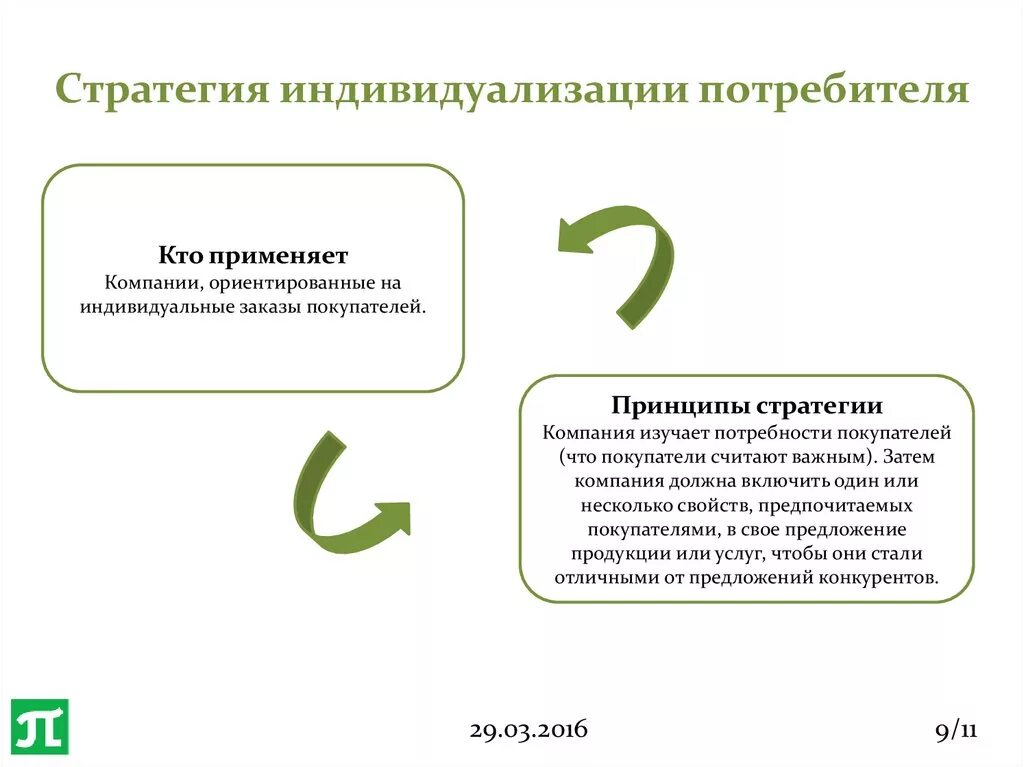 Стратегия индивидуализации потребителя

Кто применяет
Компании, ориентированные на индивидуальные заказы покупателей.

Принципы стратегии
Компания изучает потребности покупателей (что покупатели считают важным). Затем компания должна включить один или несколько свойств, предпочитаемых покупателями, в свое предложение продукции или услуг, чтобы они стали отличными от предложений конкурентов.

29.03.2016

9/11